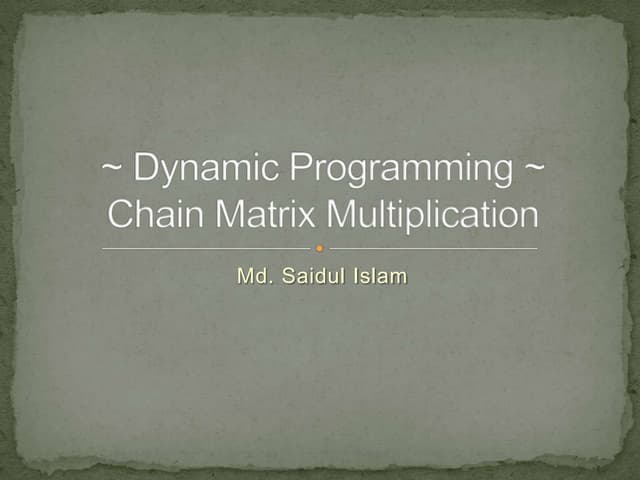 ~ Dynamic Programming ~
Chain Matrix Multiplication

Md. Saidul Islam